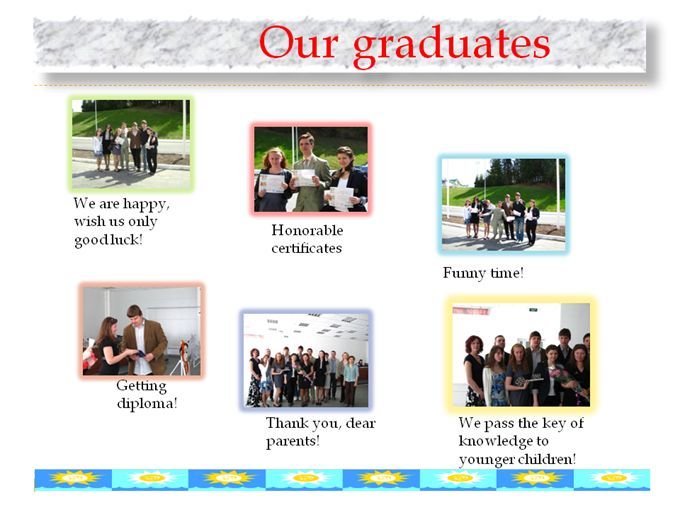 Our graduates

We are happy, wish us only good luck!

Honorable certificates

Funny time!

Getting diploma!

Thank you, dear parents!

We pass the key of knowledge to younger children!